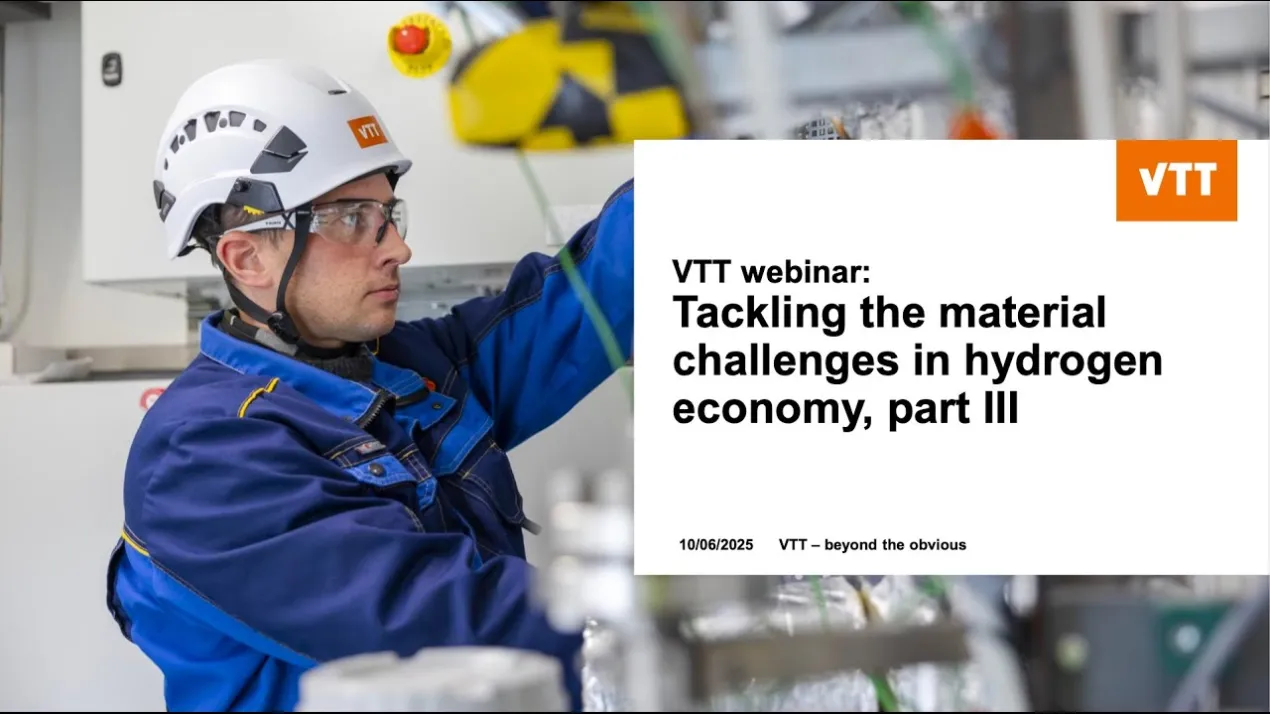 VTT

VTT

VTT webinar:
Tackling the material challenges in hydrogen economy, part III

10/06/2025 VTT – beyond the obvious